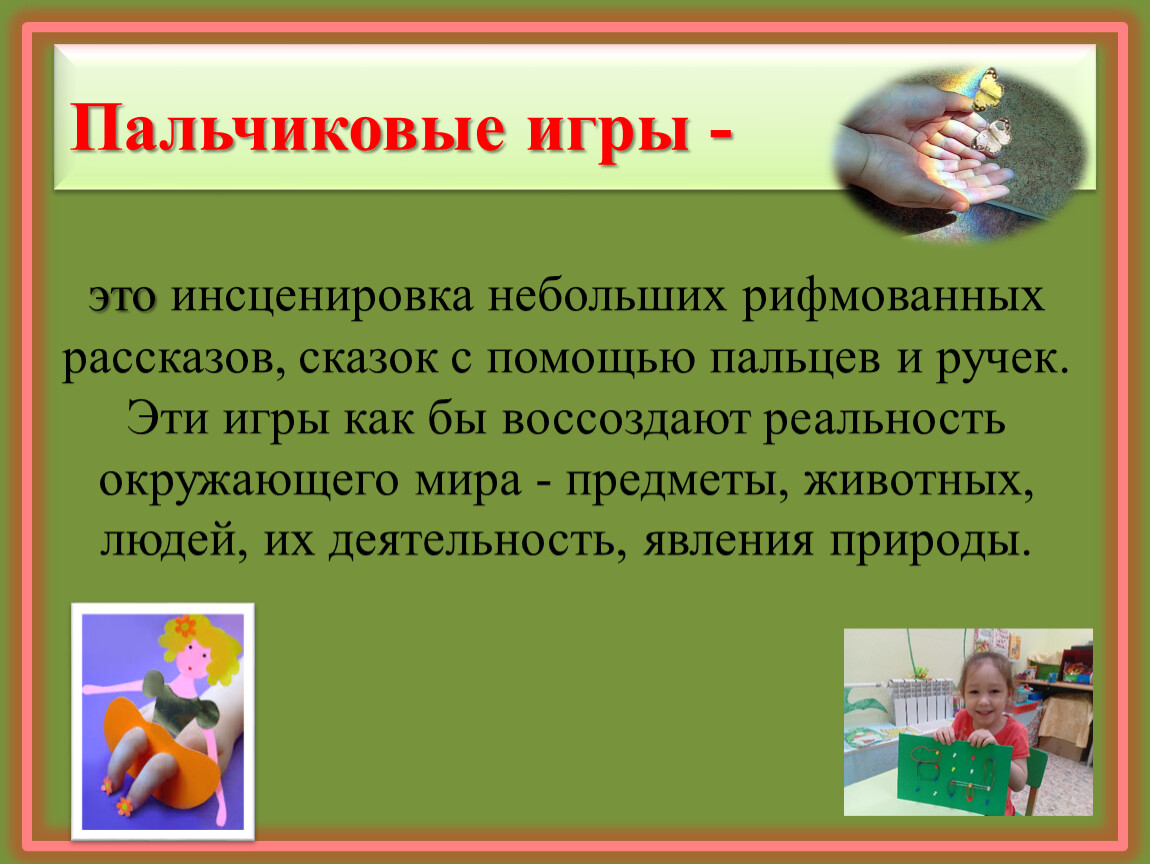 Пальчиковые игры -

это инсценировка небольших рифмованных рассказов, сказок с помощью пальцев и ручек. Эти игры как бы воссоздают реальность окружающего мира - предметы, животных, людей, их деятельность, явления природы.